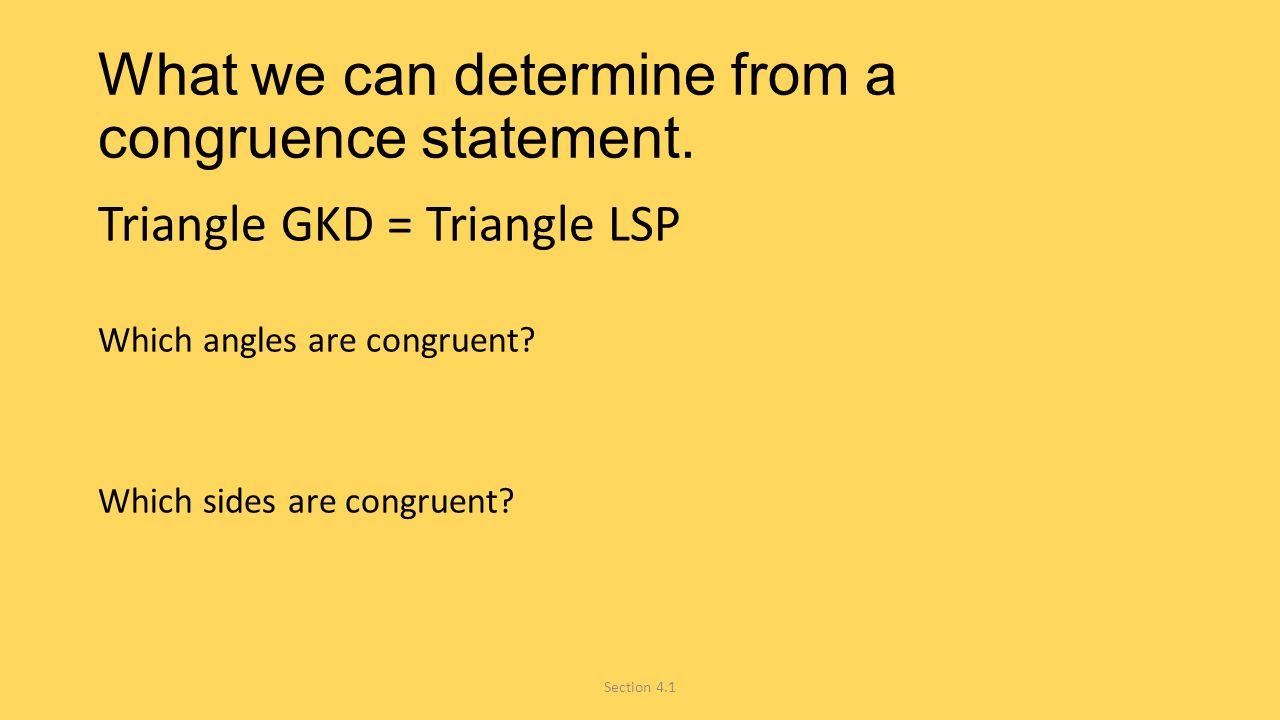 What we can determine from a congruence statement.

Triangle GKD = Triangle LSP

Which angles are congruent?

Which sides are congruent?

Section 4.1